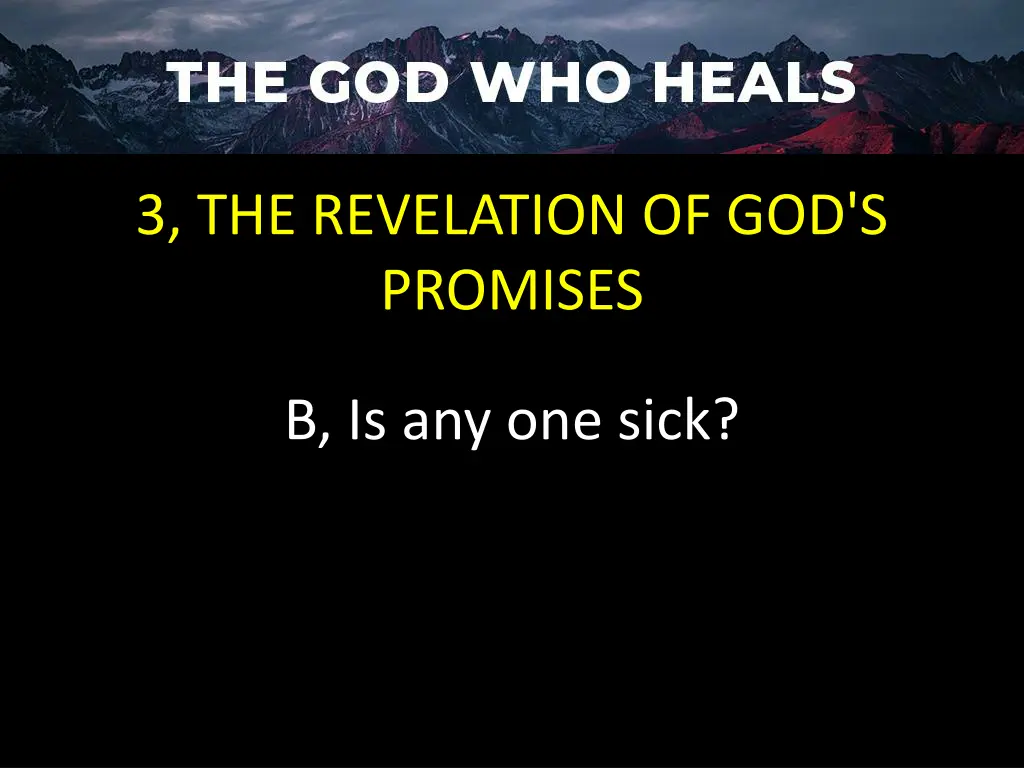 THE GOD WHO HEALS

3, THE REVELATION OF GOD'S PROMISES

B, Is any one sick?